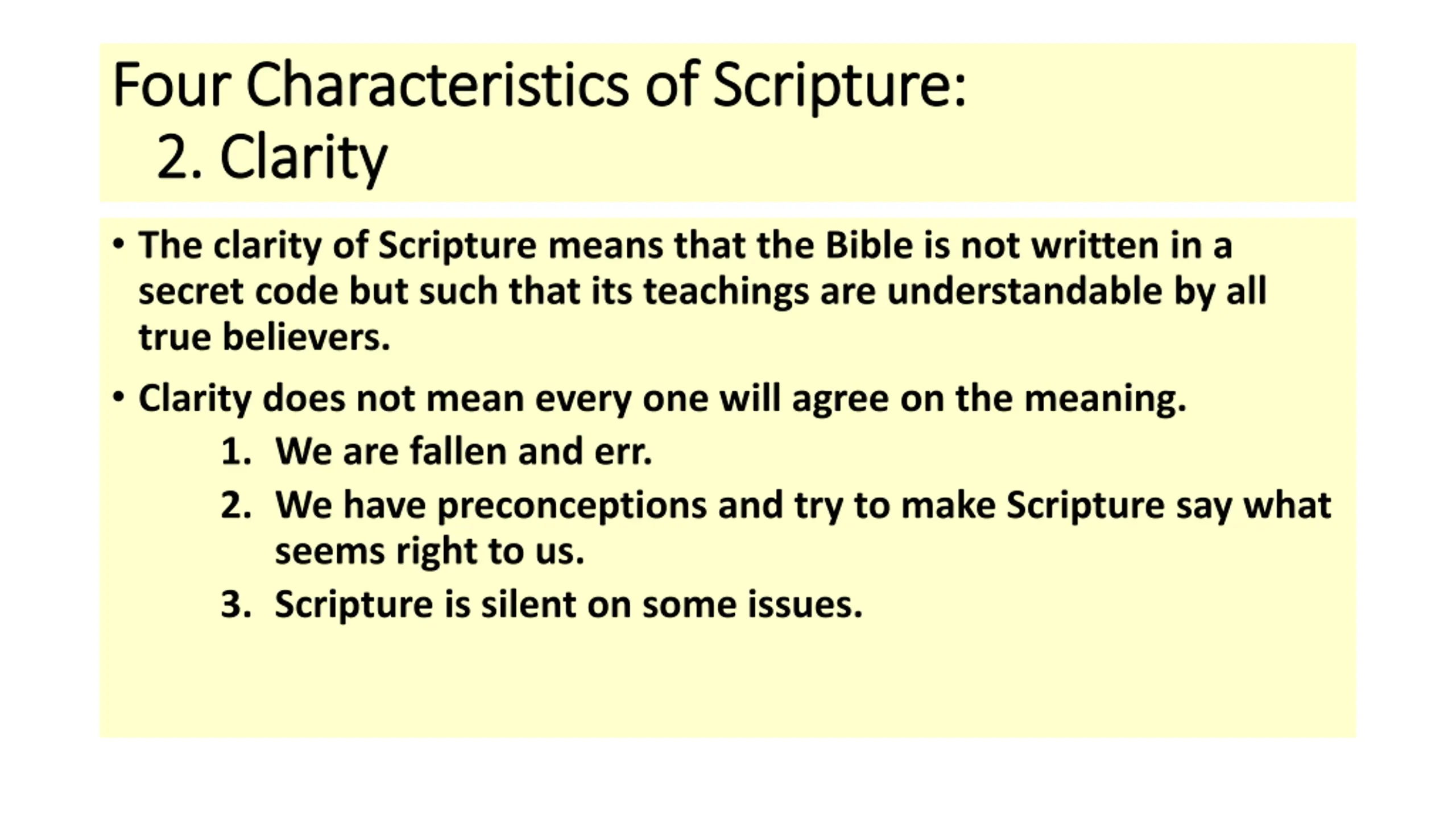 Four Characteristics of Scripture:
2. Clarity

• The clarity of Scripture means that the Bible is not written in a secret code but such that its teachings are understandable by all true believers.

• Clarity does not mean every one will agree on the meaning.
1. We are fallen and err.
2. We have preconceptions and try to make Scripture say what seems right to us.
3. Scripture is silent on some issues.